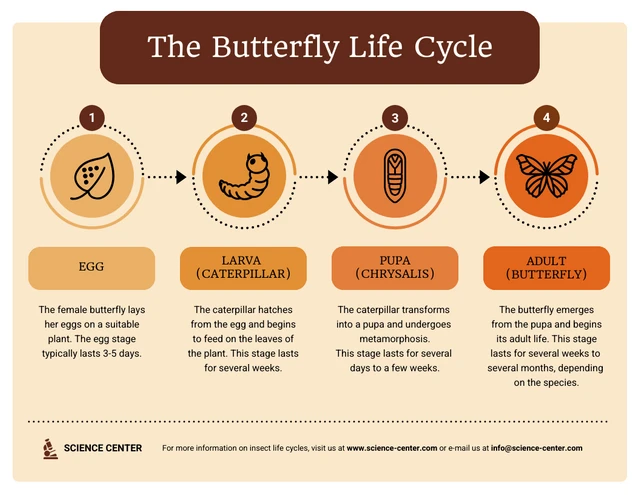 The Butterfly Life Cycle

1

EGG

The female butterfly lays her eggs on a suitable plant. The egg stage typically lasts 3-5 days.

2

LARVA (CATERPILLAR)

The caterpillar hatches from the egg and begins to feed on the leaves of the plant. This stage lasts for several weeks.

3

PUPA (CHRYSALIS)

The caterpillar transforms into a pupa and undergoes metamorphosis.
This stage lasts for several days to a few weeks.

4

ADULT (BUTTERFLY)

The butterfly emerges from the pupa and begins its adult life. This stage lasts for several weeks to several months, depending on the species.

SCIENCE CENTER

For more information on insect life cycles, visit us at www.science-center.com or e-mail us at info@science-center.com